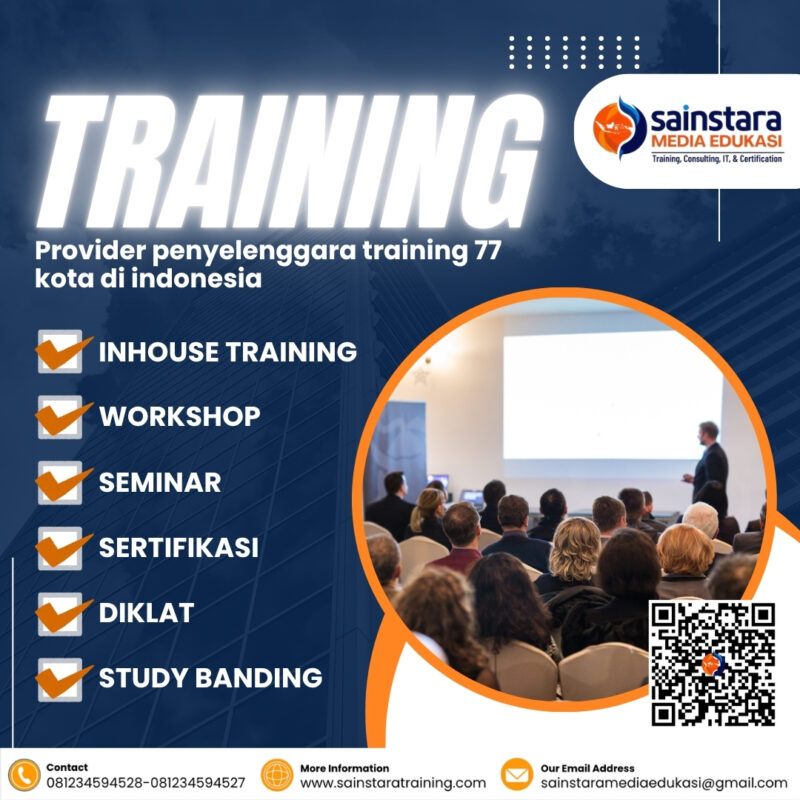 TRAINING

sainstara
MEDIA EDUKASI
Training, Consulting, IT, & Certification

Provider penyelenggara training 77 kota di indonesia

INHOUSE TRAINING
WORKSHOP
SEMINAR
SERTIFIKASI
DIKLAT
STUDY BANDING

Contact
081234594528-081234594527

More Information
www.sainstaratraining.com

Our Email Address
sainstaramediaedukasi@gmail.com